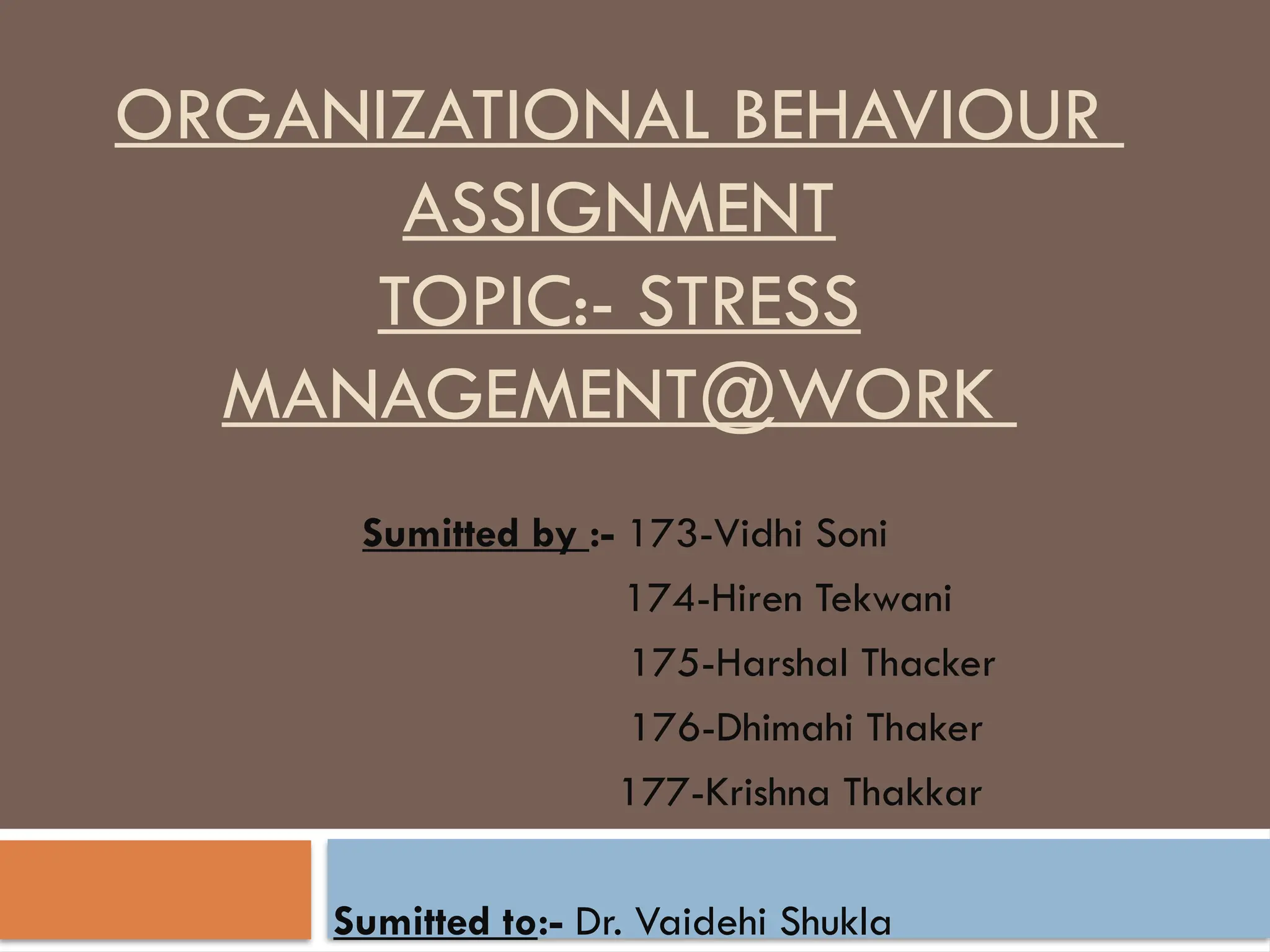 ORGANIZATIONAL BEHAVIOUR ASSIGNMENT
TOPIC:- STRESS MANAGEMENT@WORK

Sumitted by :- 173-Vidhi Soni
174-Hiren Tekwani
175-Harshal Thacker
176-Dhimahi Thaker
177-Krishna Thakkar

Sumitted to:- Dr. Vaidehi Shukla